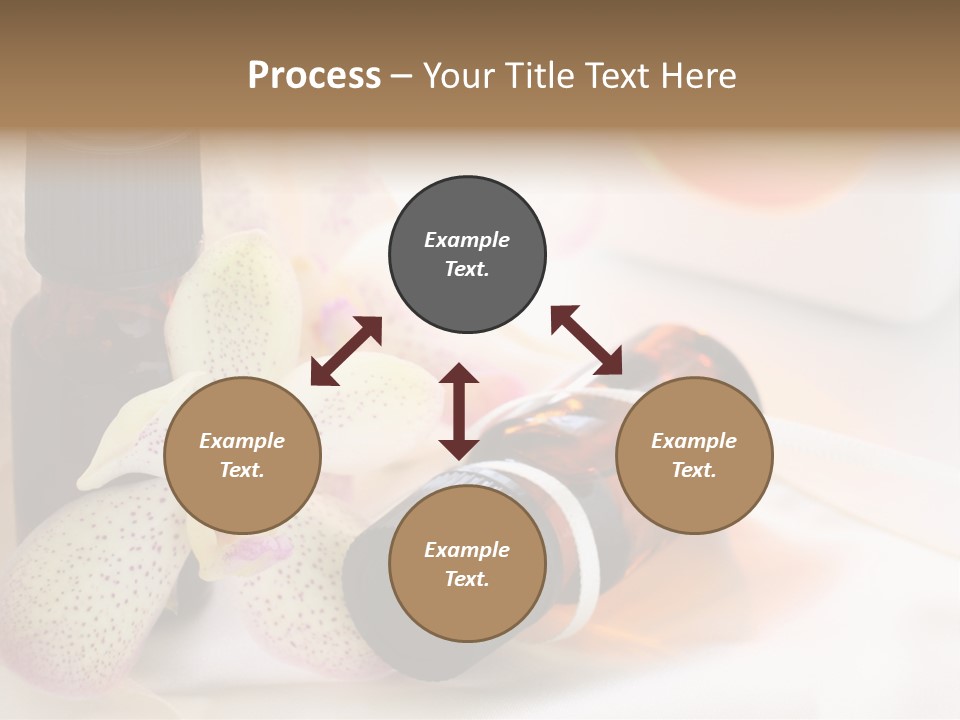 Process – Your Title Text Here

Example Text.

Example Text.

Example Text.

Example Text.